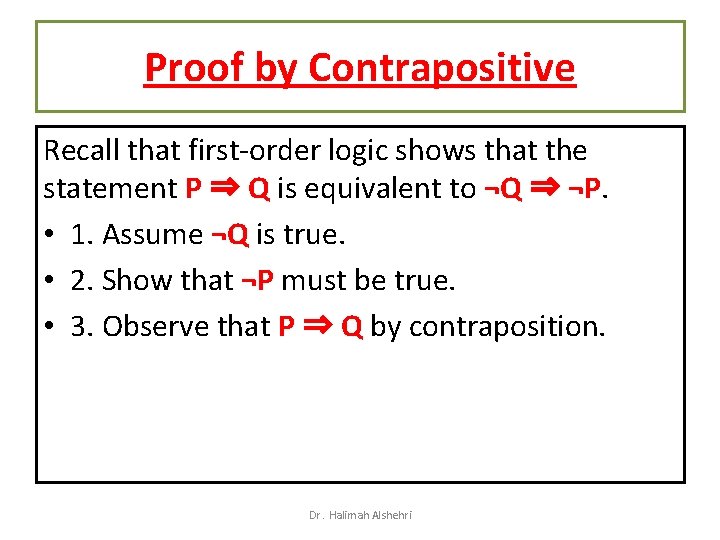 Proof by Contrapositive

Recall that first-order logic shows that the statement $P \Rightarrow Q$ is equivalent to $\neg Q \Rightarrow \neg P$.

• 1. Assume $\neg Q$ is true.
• 2. Show that $\neg P$ must be true.
• 3. Observe that $P \Rightarrow Q$ by contraposition.

Dr. Halimah Alshehri